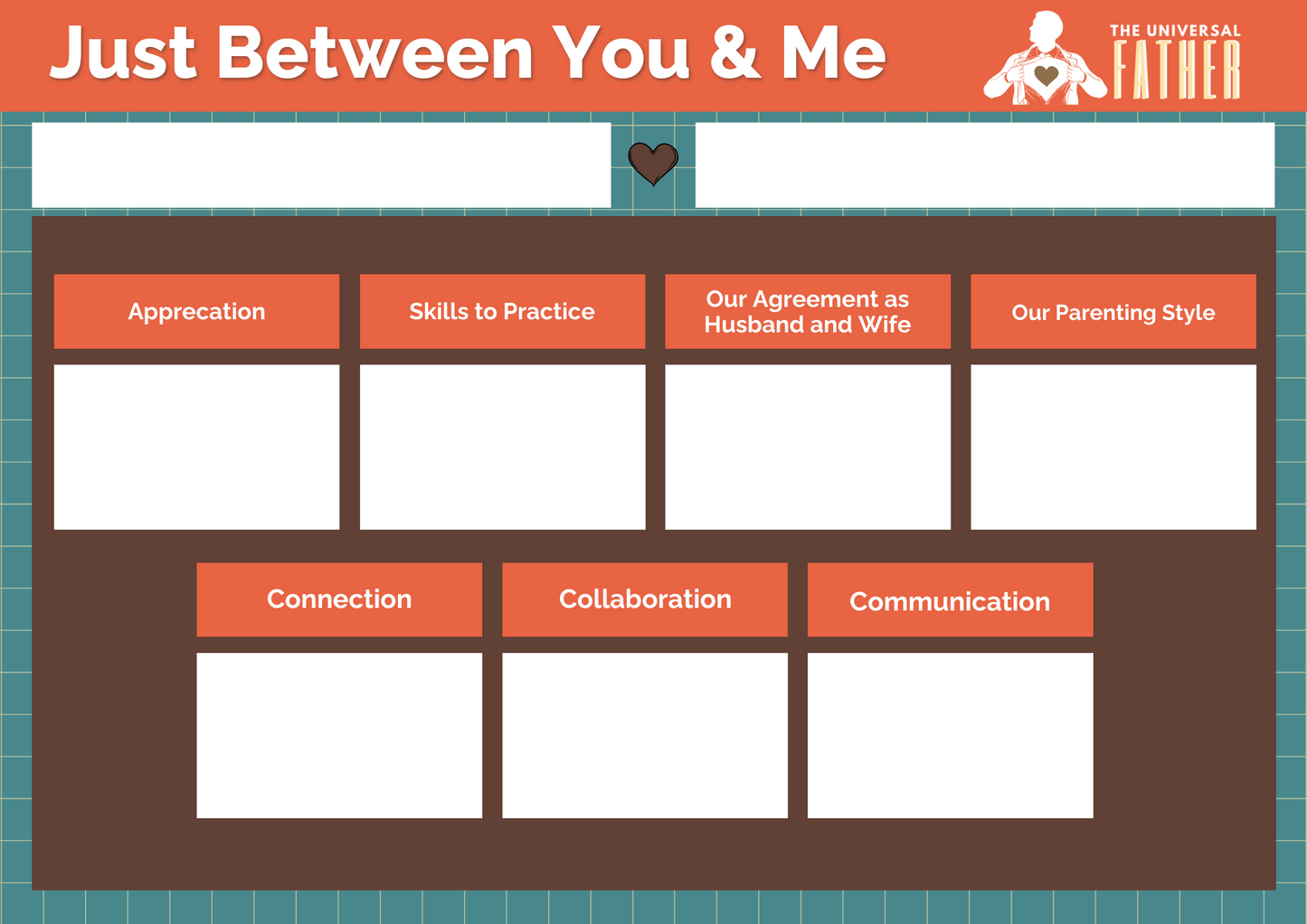 Just Between You & Me

THE UNIVERSAL FATHER

Apprecation

Skills to Practice

Our Agreement as Husband and Wife

Our Parenting Style

Connection

Collaboration

Communication